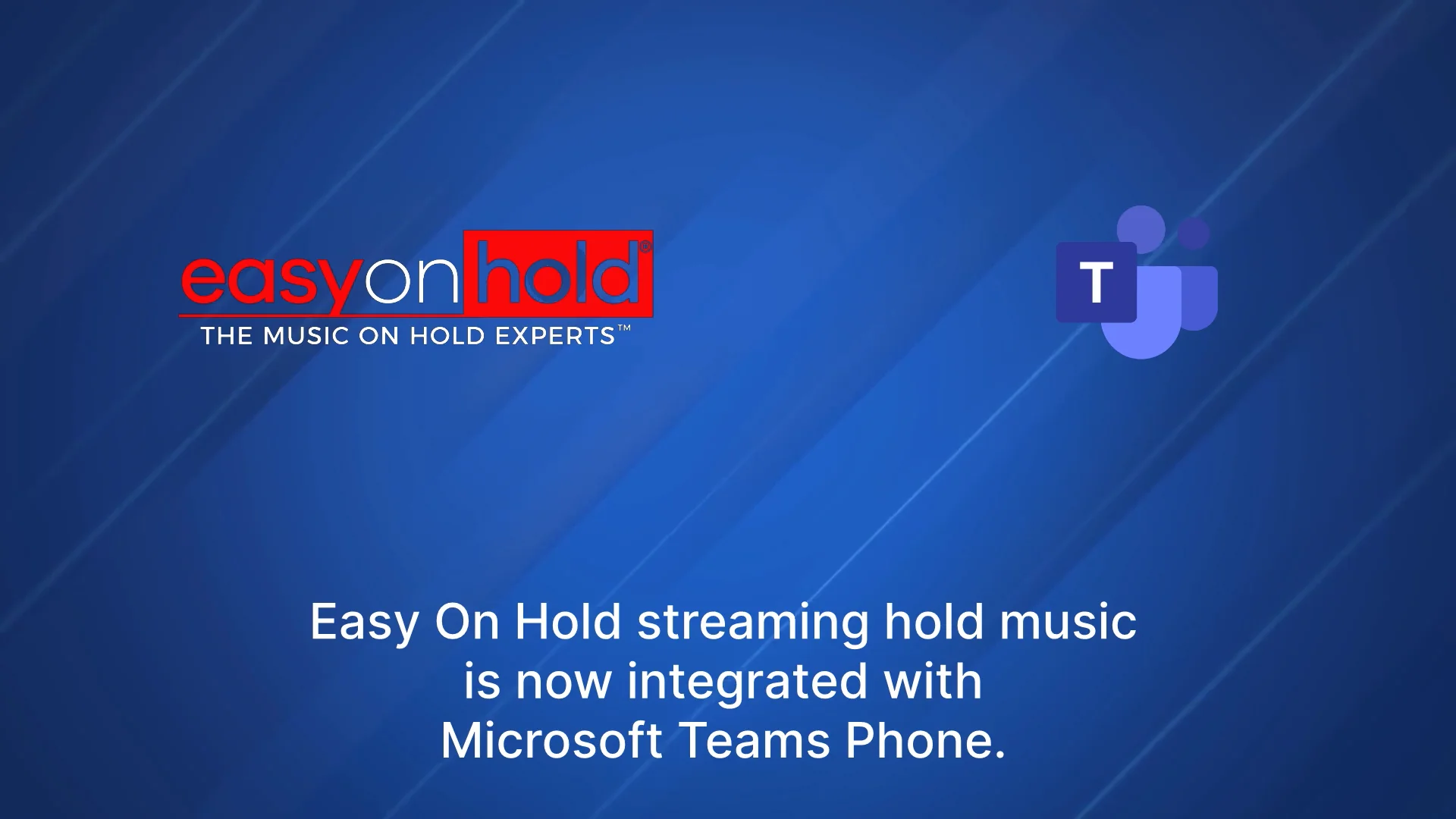 easyonhold®
THE MUSIC ON HOLD EXPERTS™

T

Easy On Hold streaming hold music is now integrated with Microsoft Teams Phone.